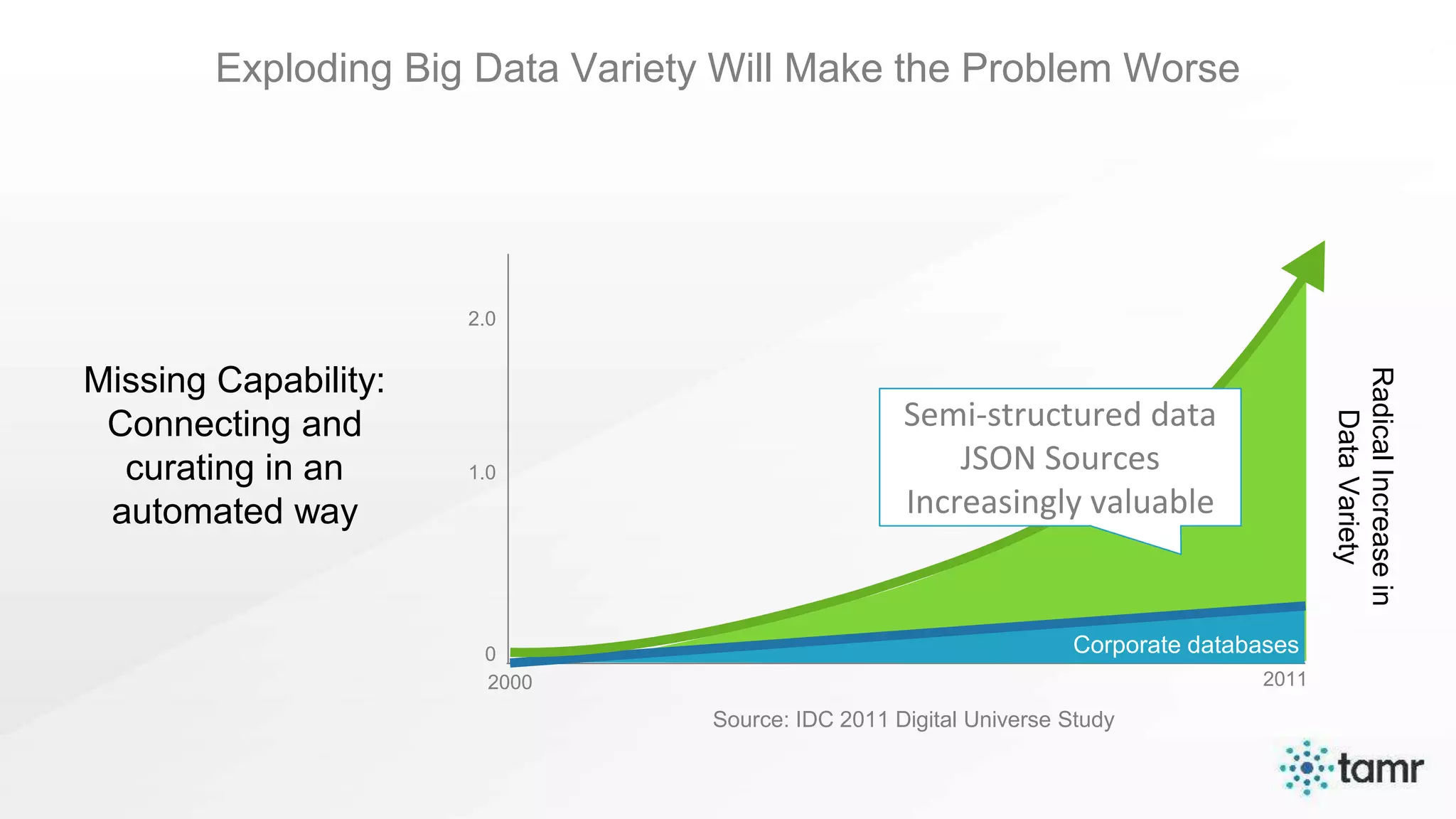 Exploding Big Data Variety Will Make the Problem Worse

Missing Capability: Connecting and curating in an automated way

2.0

1.0

0

2000

2011

Semi-structured data
JSON Sources
Increasingly valuable

Corporate databases

Radical Increase in Data Variety

Source: IDC 2011 Digital Universe Study

tamr